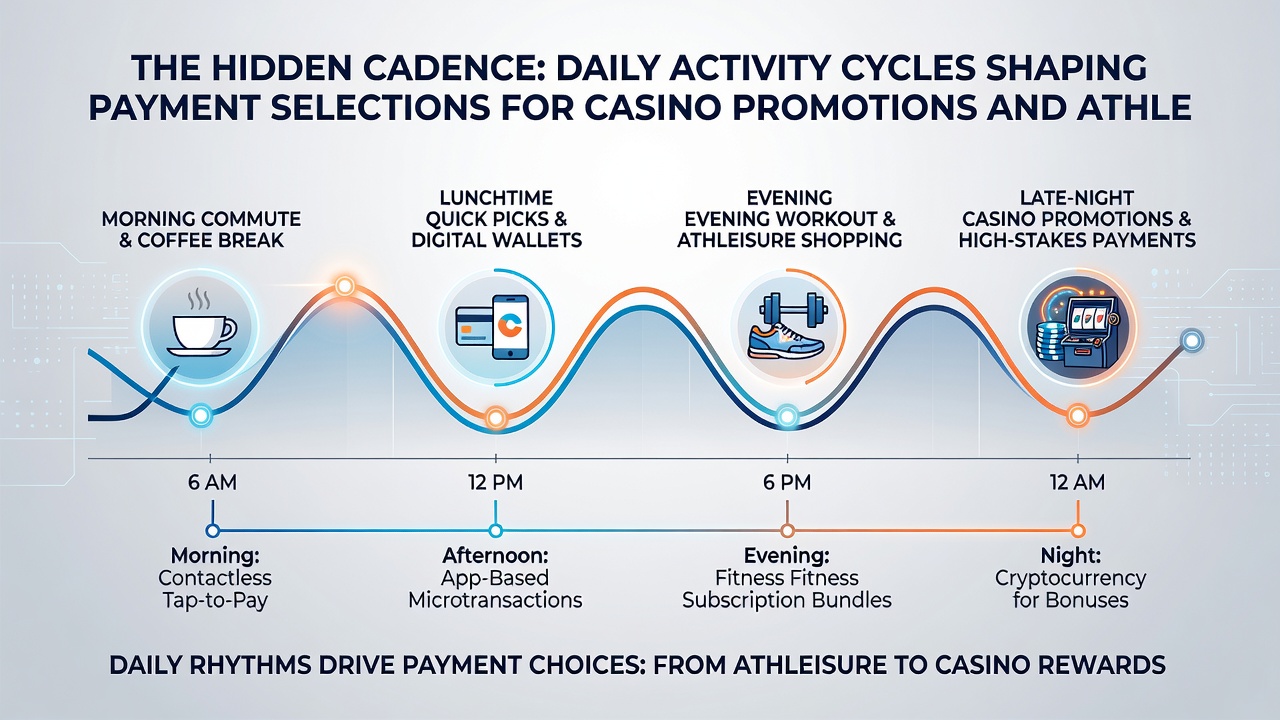 THE HIDDEN CADENCE: DAILY ACTIVITY CYCLES SHAPING PAYMENT SELECTIONS FOR CASINO PROMOTIONS AND ATHLE

MORNING COMMUTE & COFFEE BREAK

LUNCHTIME QUICK PICKS & DIGITAL WALLETS

EVENING EVENING WORKOUT & ATHLEISURE SHOPPING

LATE-NIGHT CASINO PROMOTIONS & HIGH-STAKES PAYMENTS

6 AM

12 PM

6 PM

12 AM

Morning: Contactless Tap-to-Pay

Afternoon: App-Based Microtransactions

Evening: Fitness Fitness Subscription Bundles

Night: Cryptocurrency for Bonuses

DAILY RHYTHMS DRIVE PAYMENT CHOICES: FROM ATHLEISURE TO CASINO REWARDS